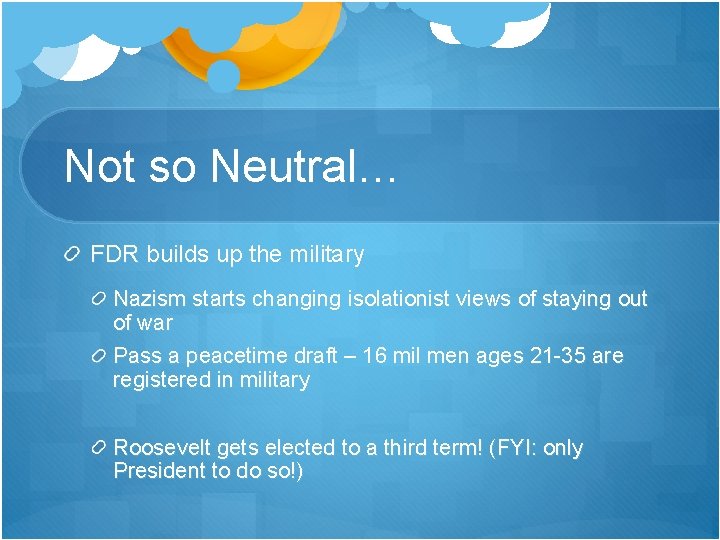 Not so Neutral…

FDR builds up the military

Nazism starts changing isolationist views of staying out of war

Pass a peacetime draft – 16 mil men ages 21-35 are registered in military

Roosevelt gets elected to a third term! (FYI: only President to do so!)